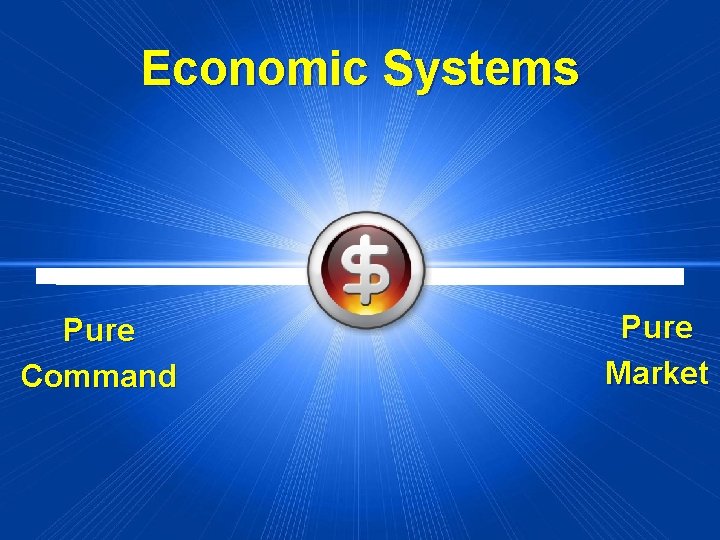 Economic Systems

$

Pure Command

Pure Market